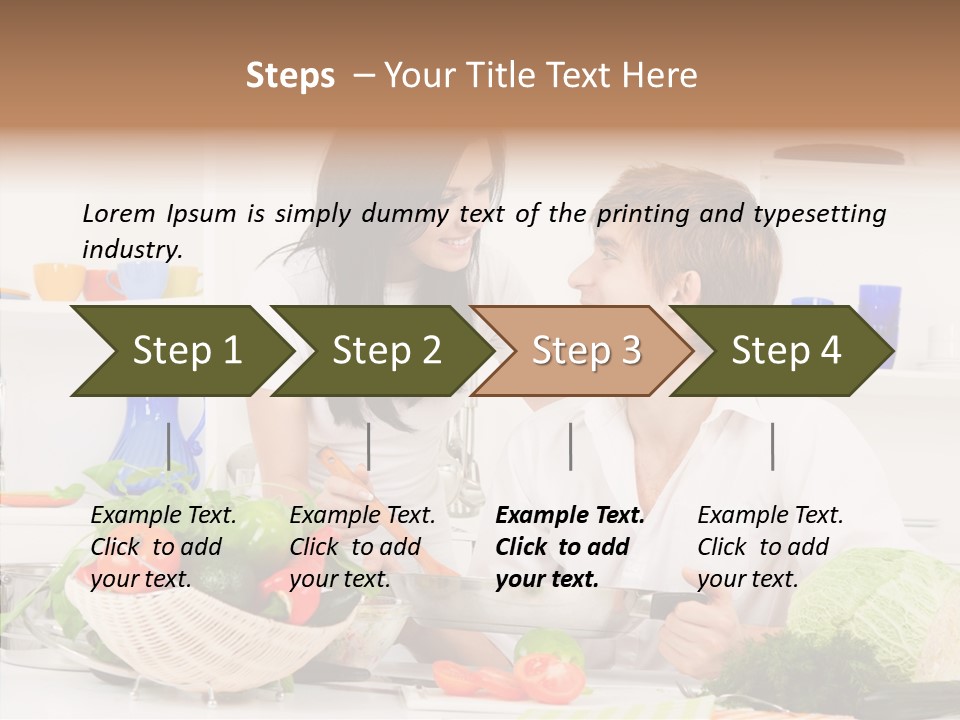 Steps – Your Title Text Here

Lorem Ipsum is simply dummy text of the printing and typesetting industry.

Step 1

Step 2

Step 3

Step 4

Example Text. Click to add your text.

Example Text. Click to add your text.

Example Text. Click to add your text.

Example Text. Click to add your text.